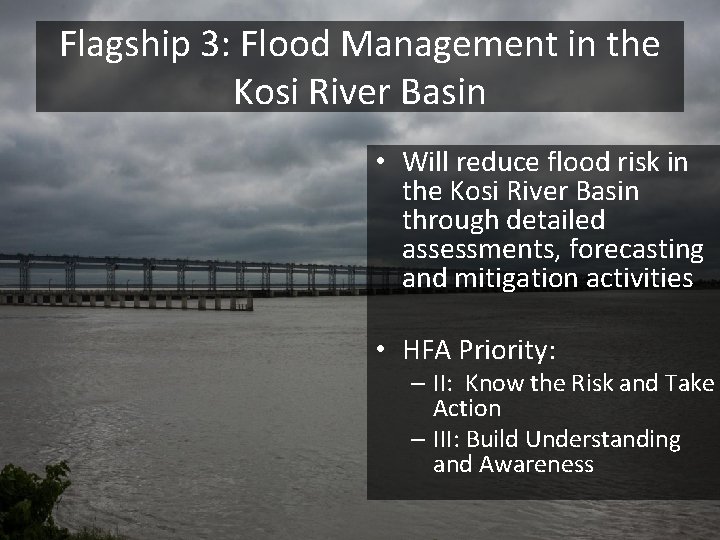 Flagship 3: Flood Management in the Kosi River Basin

• Will reduce flood risk in the Kosi River Basin through detailed assessments, forecasting and mitigation activities

• HFA Priority:
– II: Know the Risk and Take Action
– III: Build Understanding and Awareness